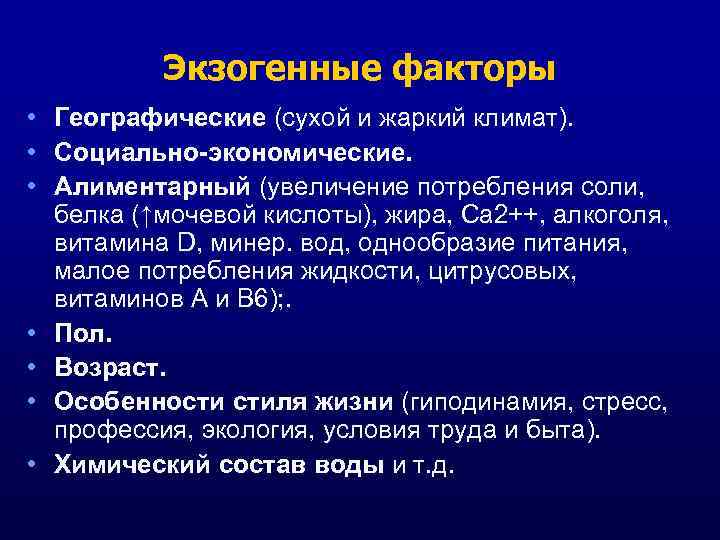 Экзогенные факторы

• Географические (сухой и жаркий климат).
• Социально-экономические.
• Алиментарный (увеличение потребления соли, белка (↑мочевой кислоты), жира, Са2++, алкоголя, витамина D, минер. вод, однообразие питания, малое потребления жидкости, цитрусовых, витаминов А и В6);.
• Пол.
• Возраст.
• Особенности стиля жизни (гиподинамия, стресс, профессия, экология, условия труда и быта).
• Химический состав воды и т.д.